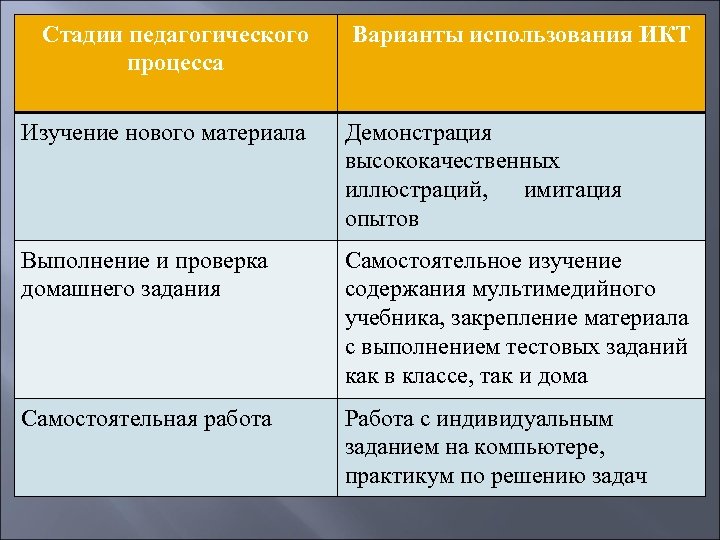 | Стадии педагогического процесса | Варианты использования ИКТ |
|---|---|
| Изучение нового материала | Демонстрация высококачественных иллюстраций, имитация опытов |
| Выполнение и проверка домашнего задания | Самостоятельное изучение содержания мультимедийного учебника, закрепление материала с выполнением тестовых заданий как в классе, так и дома |
| Самостоятельная работа | Работа с индивидуальным заданием на компьютере, практикум по решению задач |